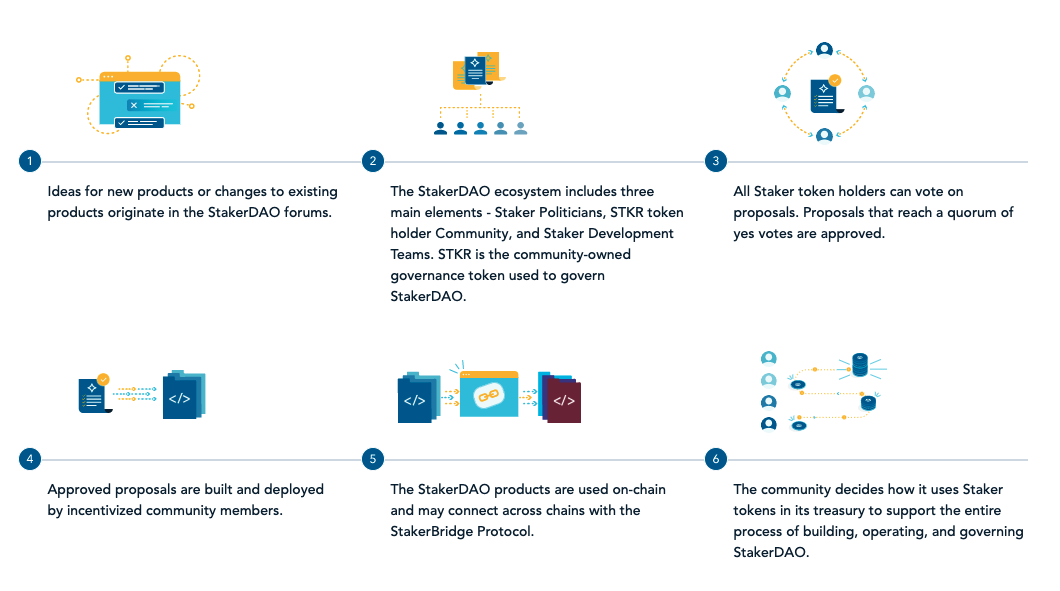 1

Ideas for new products or changes to existing products originate in the StakerDAO forums.

2

The StakerDAO ecosystem includes three main elements - Staker Politicians, STKR token holder Community, and Staker Development Teams. STKR is the community-owned governance token used to govern StakerDAO.

3

All Staker token holders can vote on proposals. Proposals that reach a quorum of yes votes are approved.

</>

4

Approved proposals are built and deployed by incentivized community members.

</>

</>

5

The StakerDAO products are used on-chain and may connect across chains with the StakerBridge Protocol.

6

The community decides how it uses Staker tokens in its treasury to support the entire process of building, operating, and governing StakerDAO.